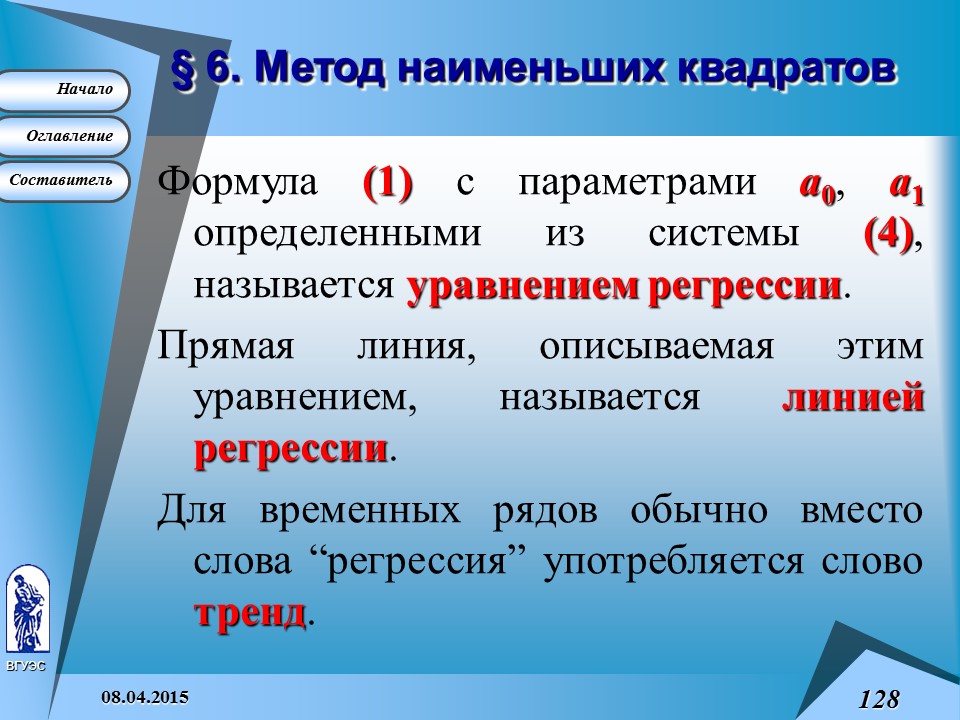 Начало
Оглавление
Составитель

§ 6. Метод наименьших квадратов

Формула (1) с параметрами $a_0$, $a_1$ определенными из системы (4), называется уравнением регрессии.

Прямая линия, описываемая этим уравнением, называется линией регрессии.

Для временных рядов обычно вместо слова “регрессия” употребляется слово тренд.

ВГУЭС

08.04.2015

128